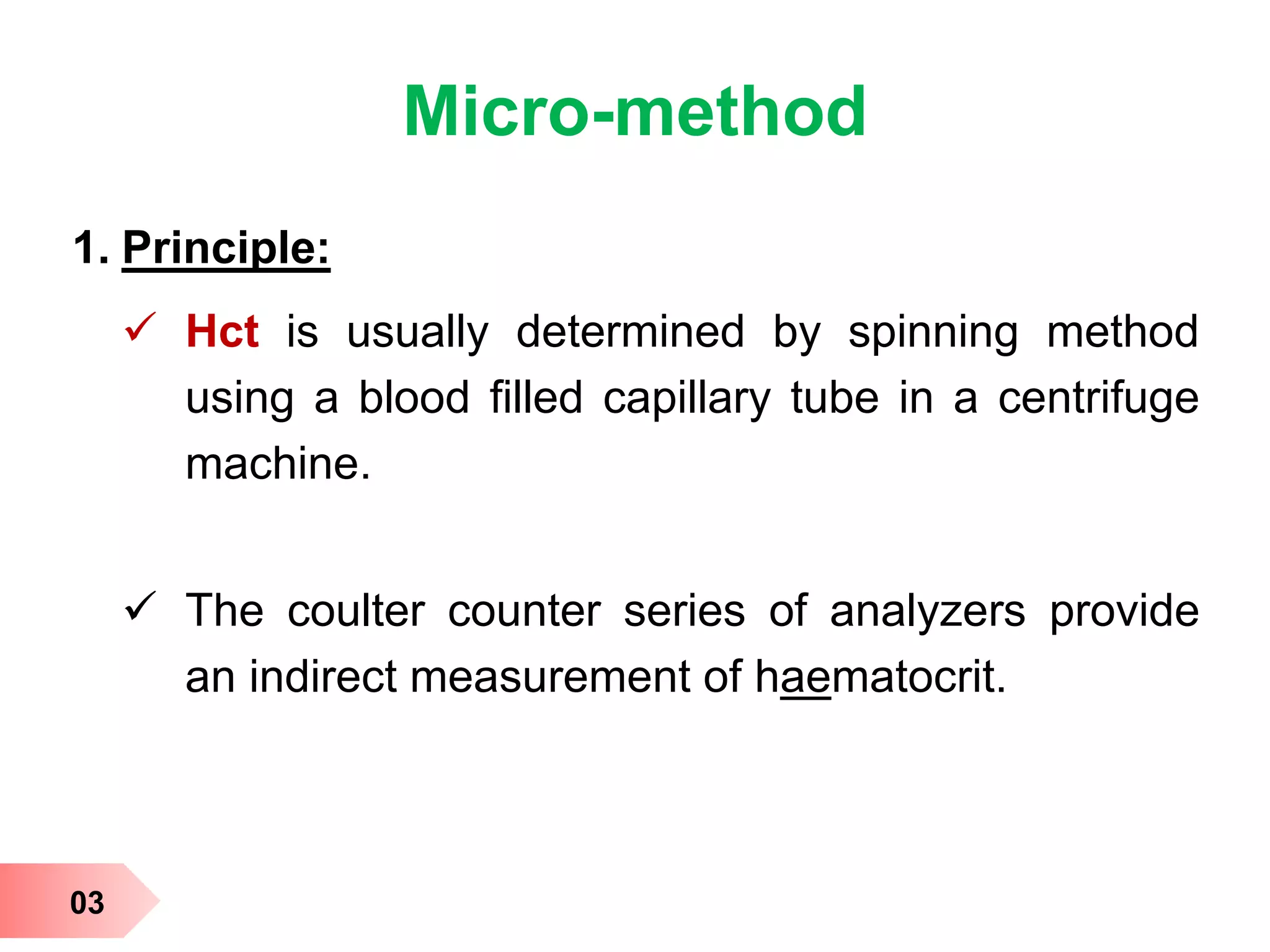 Micro-method

1. Principle:

✓ Hct is usually determined by spinning method using a blood filled capillary tube in a centrifuge machine.

✓ The coulter counter series of analyzers provide an indirect measurement of haematocrit.

03